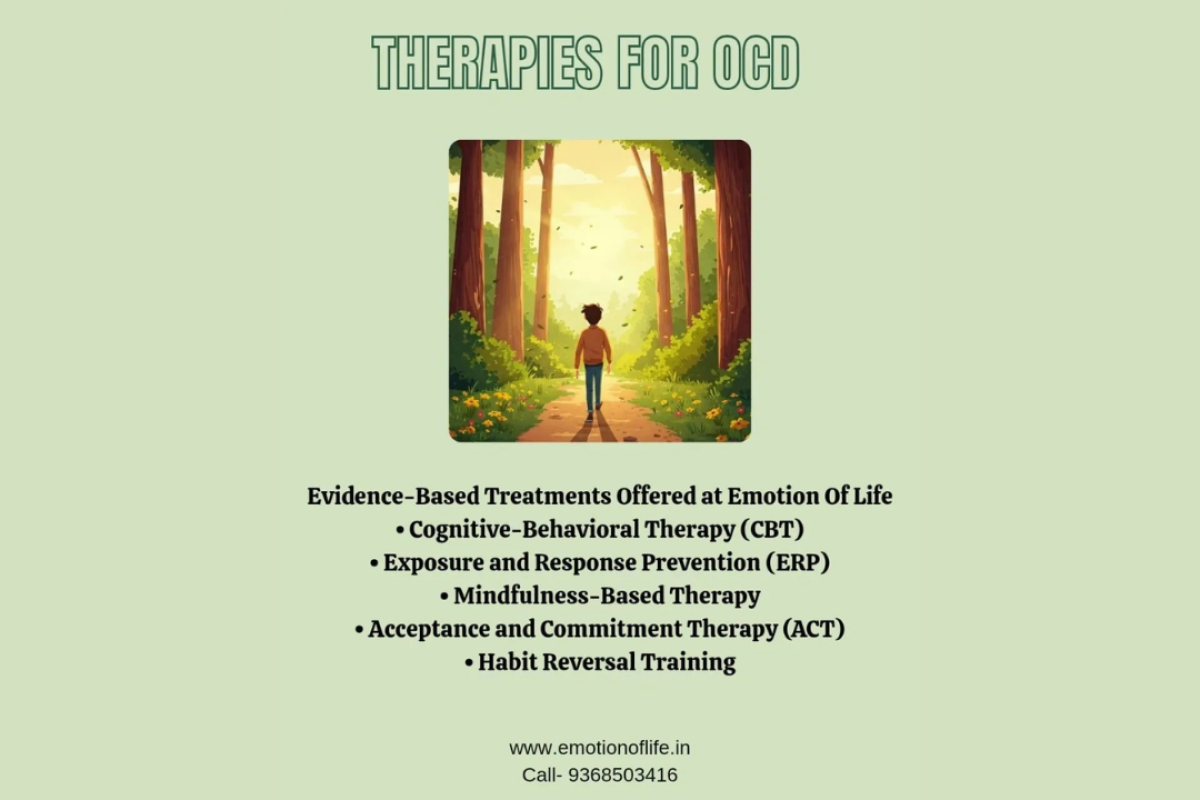 THERAPIES FOR OCD

Evidence-Based Treatments Offered at Emotion Of Life
• Cognitive-Behavioral Therapy (CBT)
• Exposure and Response Prevention (ERP)
• Mindfulness-Based Therapy
• Acceptance and Commitment Therapy (ACT)
• Habit Reversal Training

www.emotionoflife.in
Call- 9368503416